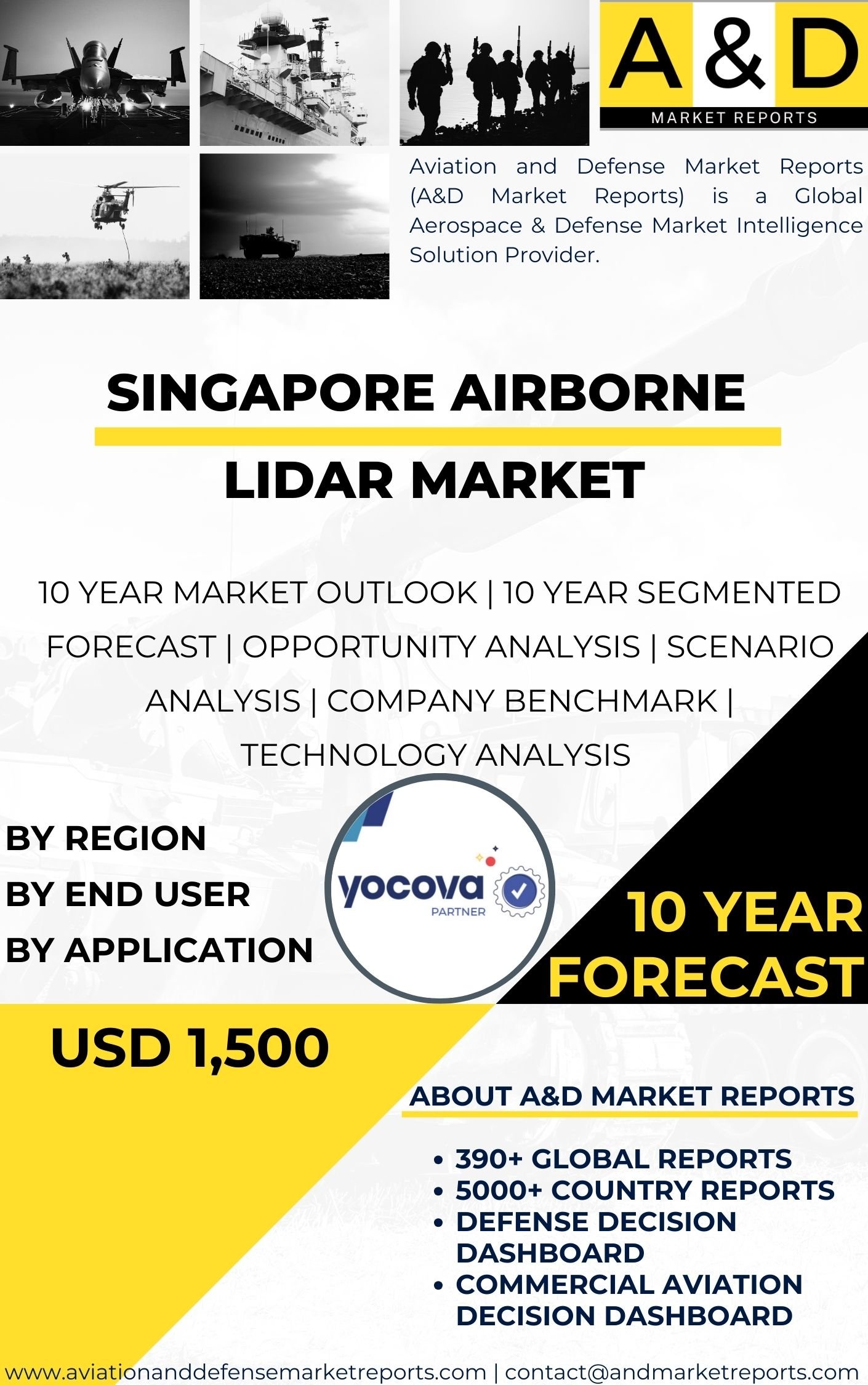 A & D
MARKET REPORTS

Aviation and Defense Market Reports (A&D Market Reports) is a Global Aerospace & Defense Market Intelligence Solution Provider.

SINGAPORE AIRBORNE LIDAR MARKET

10 YEAR MARKET OUTLOOK | 10 YEAR SEGMENTED FORECAST | OPPORTUNITY ANALYSIS | SCENARIO ANALYSIS | COMPANY BENCHMARK | TECHNOLOGY ANALYSIS

BY REGION
BY END USER
BY APPLICATION

yocova
PARTNER

10 YEAR FORECAST

USD 1,500

ABOUT A&D MARKET REPORTS

• 390+ GLOBAL REPORTS
• 5000+ COUNTRY REPORTS
• DEFENSE DECISION DASHBOARD
• COMMERCIAL AVIATION DECISION DASHBOARD

www.aviationanddefensemarketreports.com | contact@andmarketreports.com